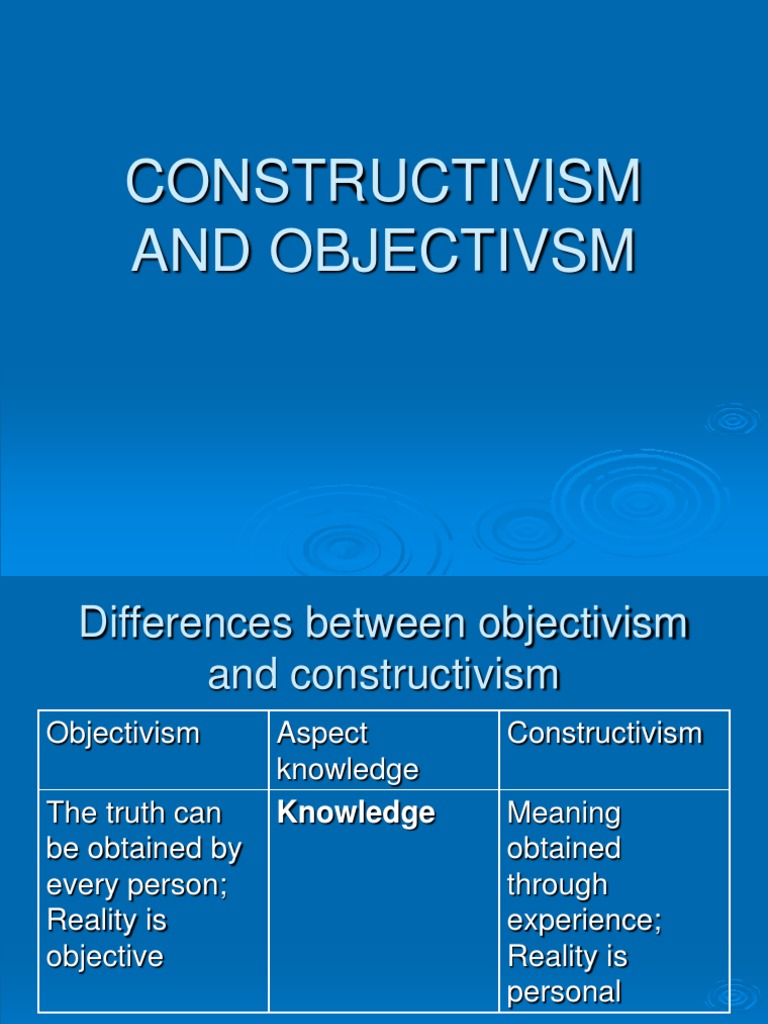 CONSTRUCTIVISM AND OBJECTIVSM

Differences between objectivism and constructivism

| Objectivism | Aspect knowledge | Constructivism |
|---|---|---|
| The truth can be obtained by every person; Reality is objective | **Knowledge** | Meaning obtained through experience; Reality is personal |